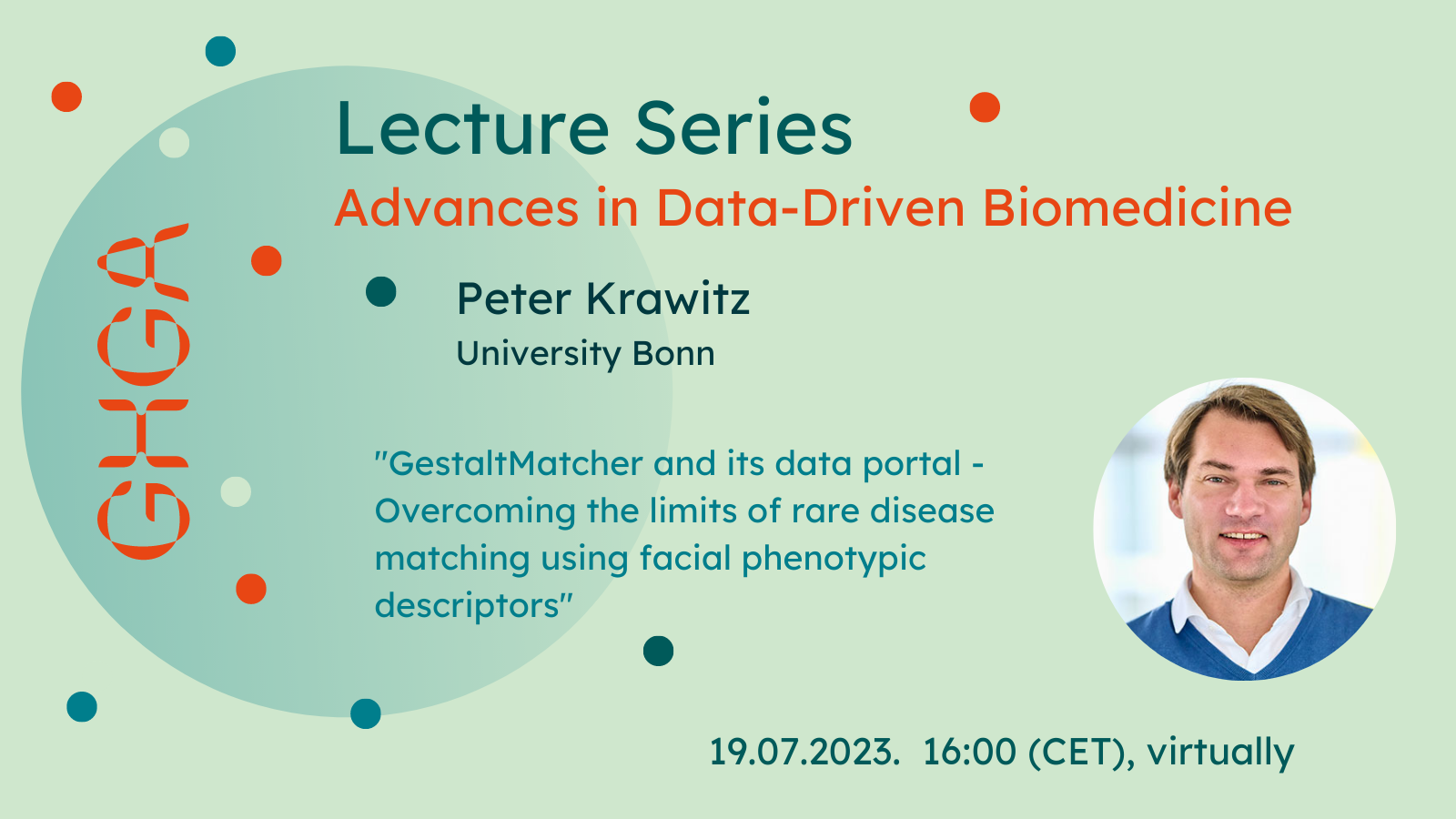 GHGA

Lecture Series
Advances in Data-Driven Biomedicine

Peter Krawitz
University Bonn

"GestaltMatcher and its data portal - Overcoming the limits of rare disease matching using facial phenotypic descriptors"

19.07.2023. 16:00 (CET), virtually